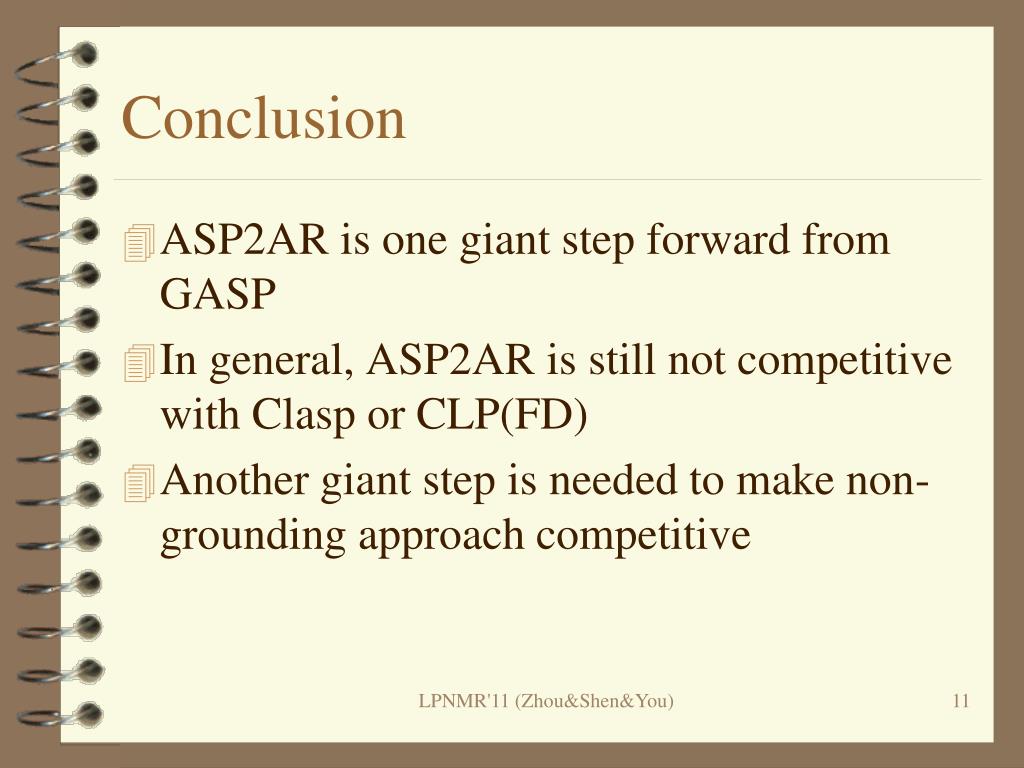 Conclusion

ASP2AR is one giant step forward from GASP

In general, ASP2AR is still not competitive with Clasp or CLP(FD)

Another giant step is needed to make non-grounding approach competitive

LPNMR'11 (Zhou&Shen&You)

11